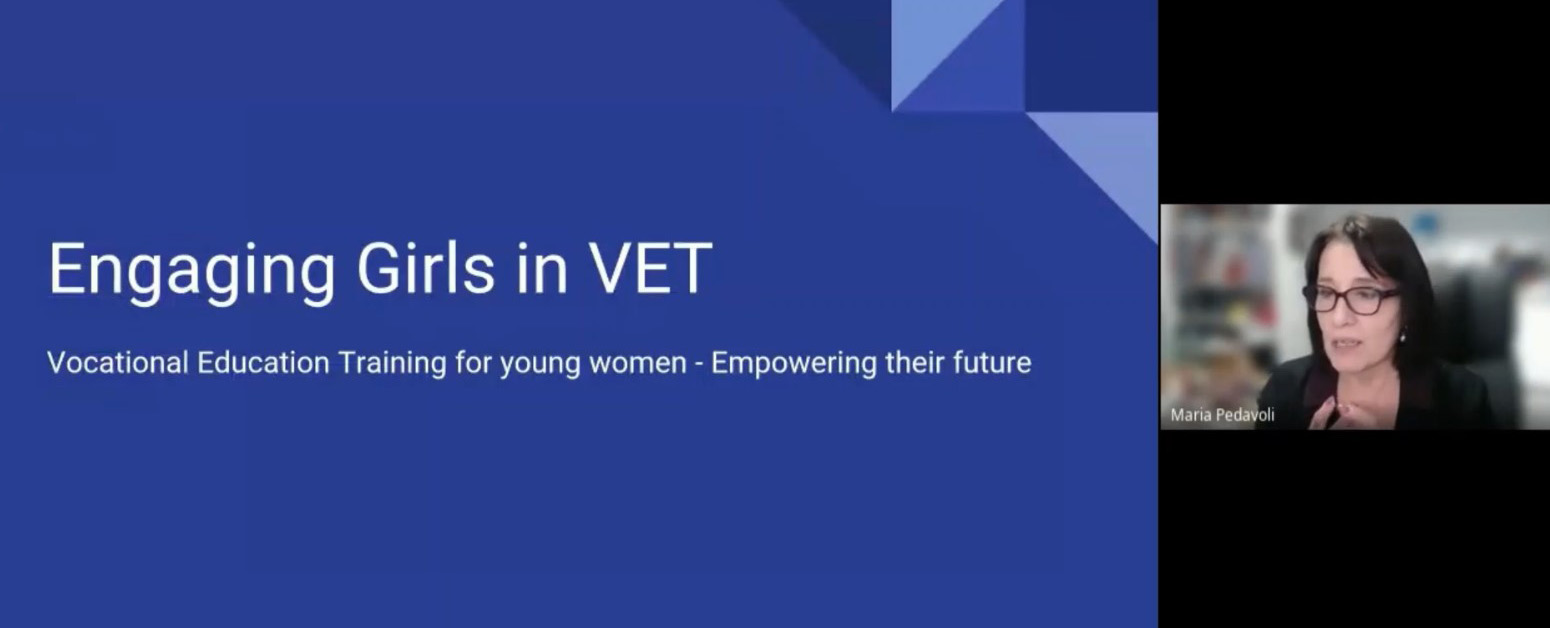 Engaging Girls in VET

Vocational Education Training for young women - Empowering their future

Maria Pedavoli